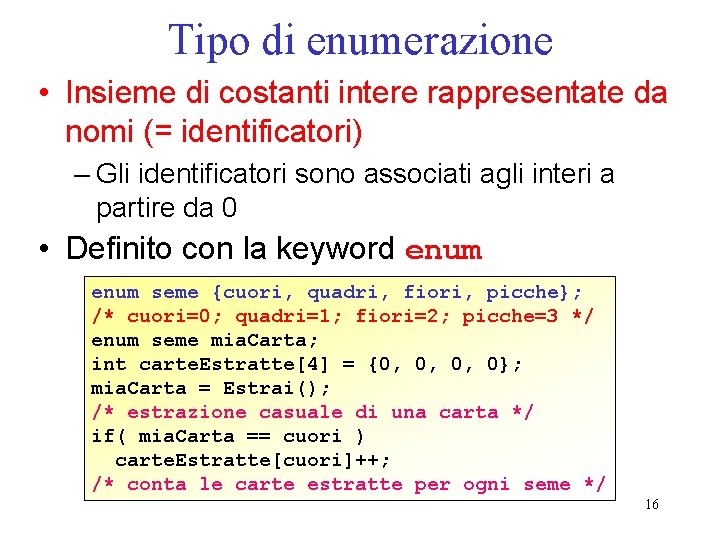 Tipo di enumerazione

• Insieme di costanti intere rappresentate da nomi (= identificatori)

– Gli identificatori sono associati agli interi a partire da 0

• Definito con la keyword enum

enum seme {cuori, quadri, fiori, picche};
/* cuori=0; quadri=1; fiori=2; picche=3 */
enum seme miaCarta;
int carteEstratte[4] = {0, 0, 0, 0};
miaCarta = Estrai();
/* estrazione casuale di una carta */
if( miaCarta == cuori )
  carteEstratte[cuori]++;
/* conta le carte estratte per ogni seme */

16